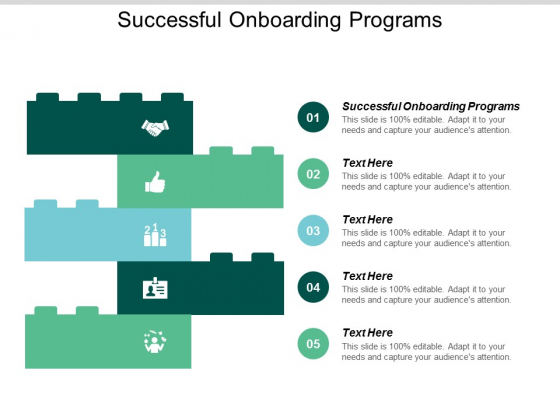 Successful Onboarding Programs

2 1 3

01
Successful Onboarding Programs
This slide is 100% editable. Adapt it to your needs and capture your audience's attention.

02
Text Here
This slide is 100% editable. Adapt it to your needs and capture your audience's attention.

03
Text Here
This slide is 100% editable. Adapt it to your needs and capture your audience's attention.

04
Text Here
This slide is 100% editable. Adapt it to your needs and capture your audience's attention.

05
Text Here
This slide is 100% editable. Adapt it to your needs and capture your audience's attention.